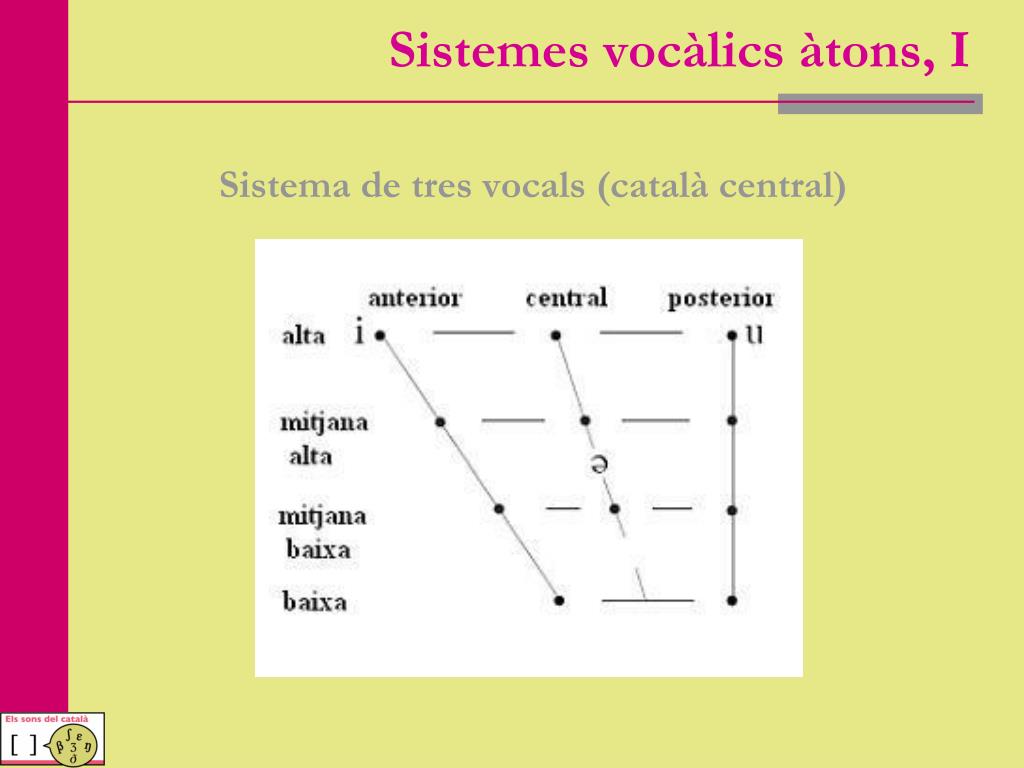 Sistemes vocàlics àtons, I

Sistema de tres vocals (català central)

anterior central posterior

alta i u

mitjana alta

ə

mitjana baixa

baixa

Els sons del català

[ ] ʃ e β ʒ ŋ ð